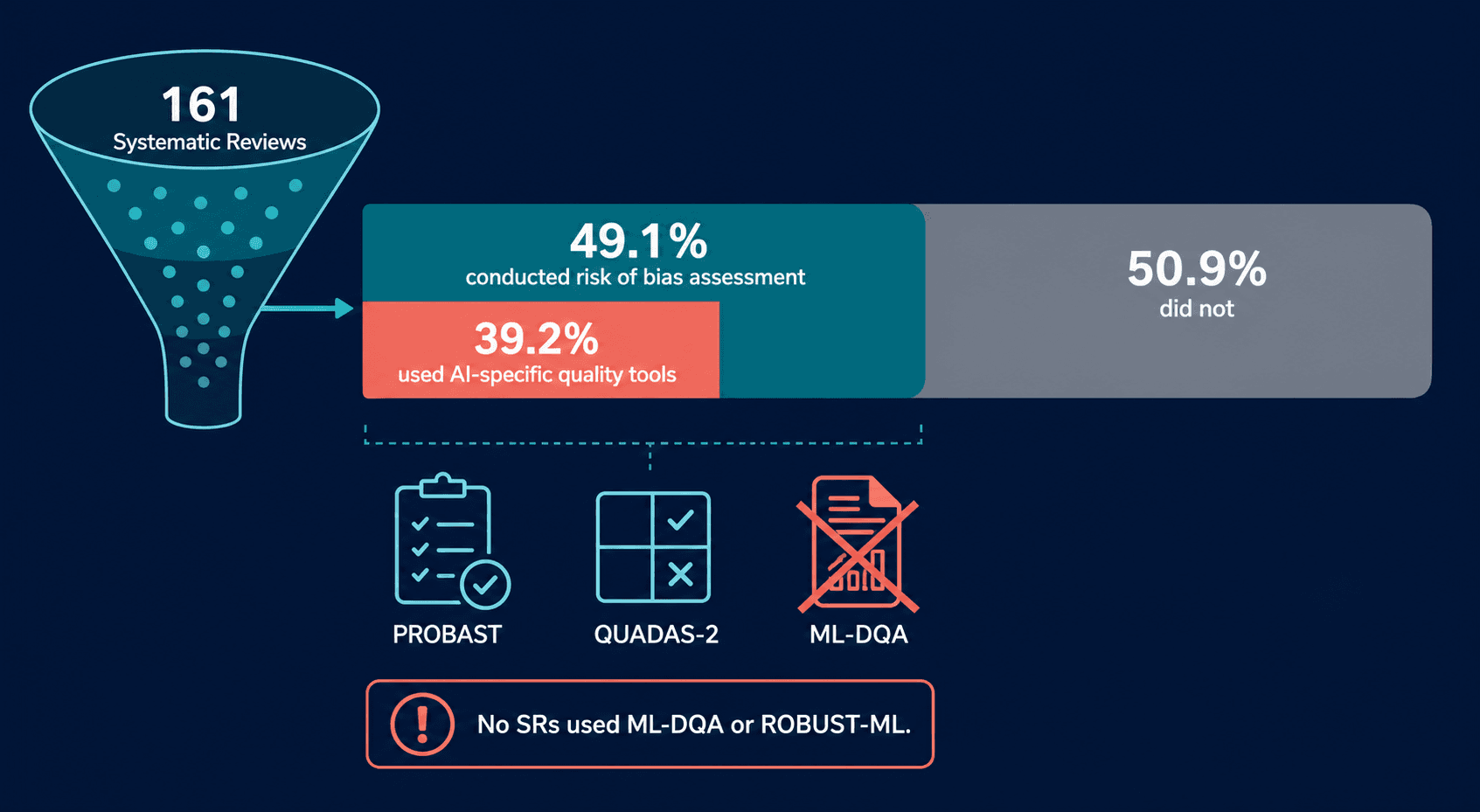 161
Systematic Reviews

49.1%
conducted risk of bias assessment

39.2%
used AI-specific quality tools

50.9%
did not

PROBAST

QUADAS-2

ML-DQA

No SRs used ML-DQA or ROBUST-ML.